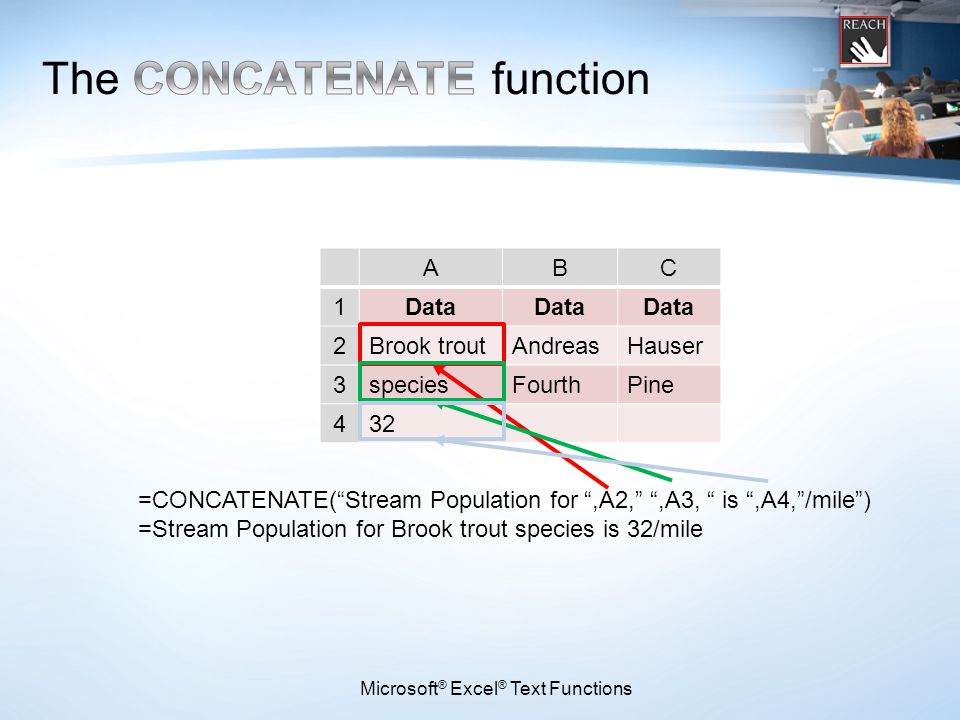 REACH

The CONCATENATE function

|  | A | B | C |
|---|---|---|---|
| 1 | **Data** | **Data** | **Data** |
| 2 | Brook trout | Andreas | Hauser |
| 3 | species | Fourth | Pine |
| 4 | 32 |  |  |

=CONCATENATE(“Stream Population for “,A2,” “,A3, “ is “,A4,”/mile”)
=Stream Population for Brook trout species is 32/mile

Microsoft® Excel® Text Functions